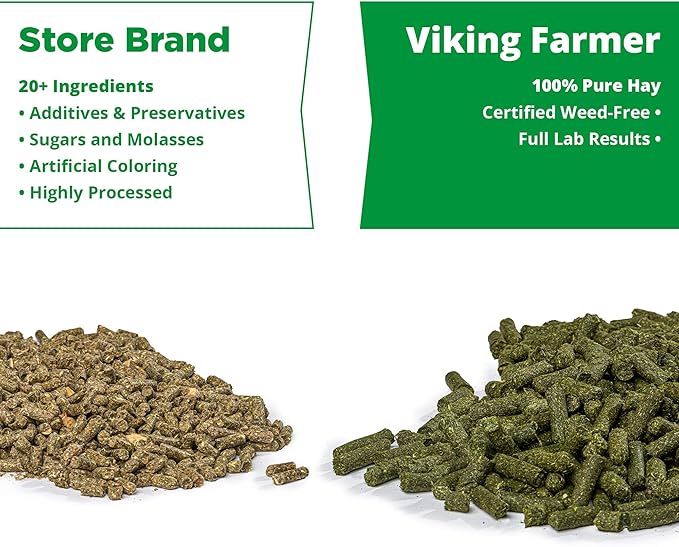 Store Brand

20+ Ingredients
• Additives & Preservatives
• Sugars and Molasses
• Artificial Coloring
• Highly Processed

Viking Farmer

100% Pure Hay
Certified Weed-Free •
Full Lab Results •